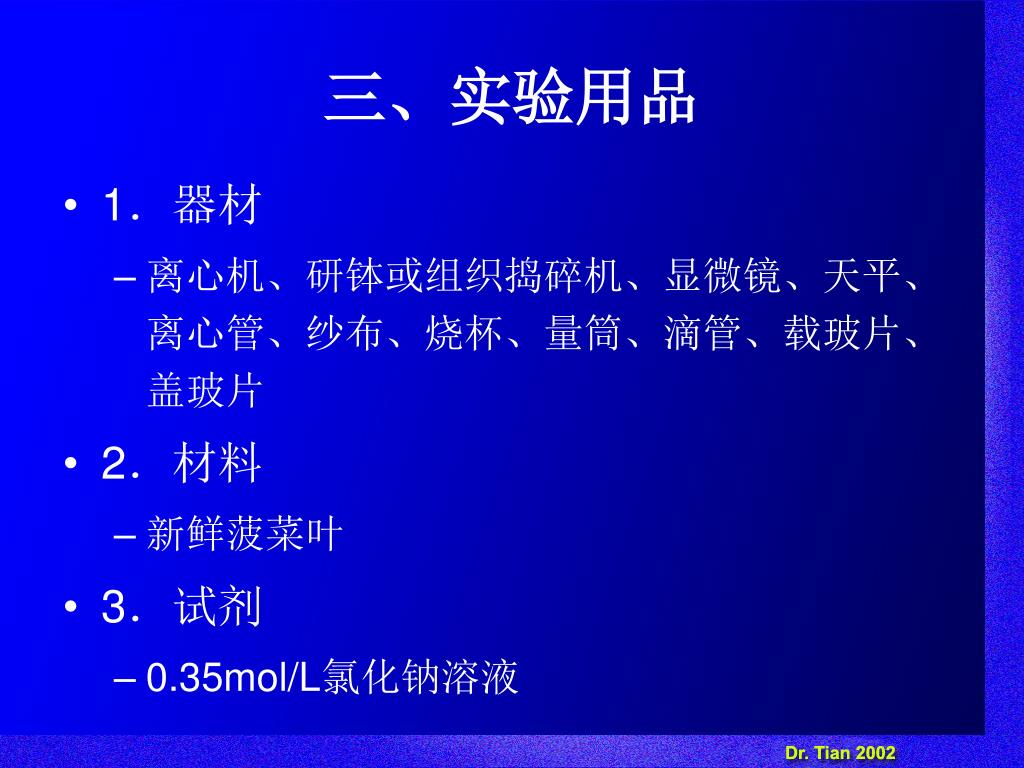 三、实验用品

• 1．器材
– 离心机、研钵或组织捣碎机、显微镜、天平、离心管、纱布、烧杯、量筒、滴管、载玻片、盖玻片

• 2．材料
– 新鲜菠菜叶

• 3．试剂
– 0.35mol/L氯化钠溶液

Dr. Tian 2002